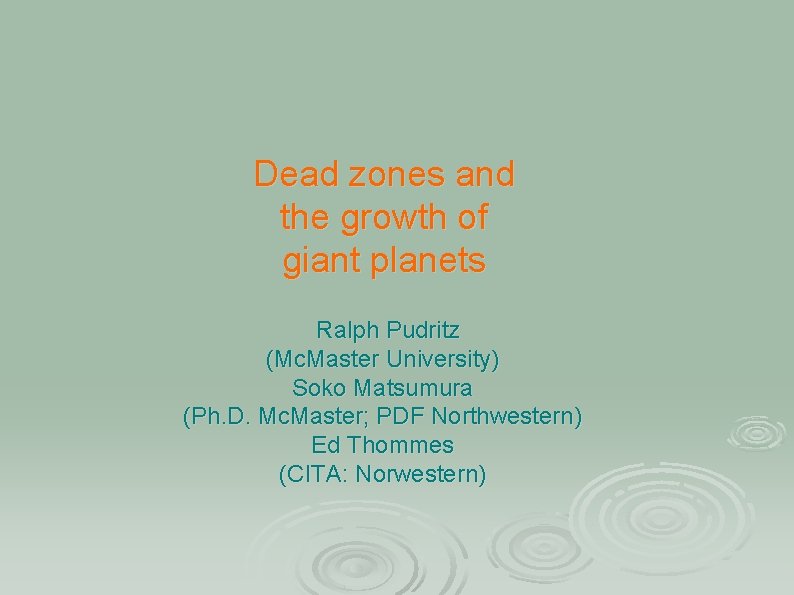 Dead zones and the growth of giant planets

Ralph Pudritz
(McMaster University)
Soko Matsumura
(Ph.D. McMaster; PDF Northwestern)
Ed Thommes
(CITA: Norwestern)